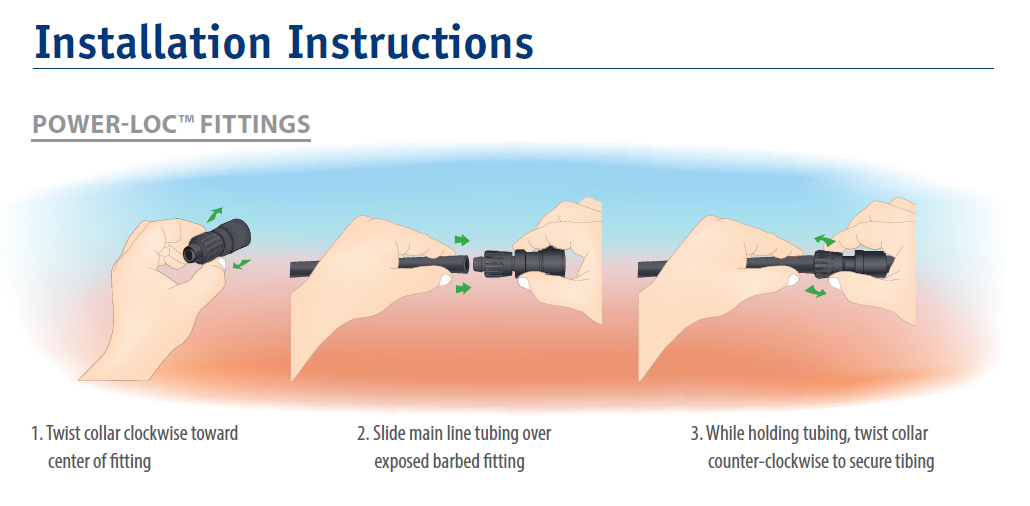 Installation Instructions

POWER-LOC™ FITTINGS

1. Twist collar clockwise toward center of fitting

2. Slide main line tubing over exposed barbed fitting

3. While holding tubing, twist collar counter-clockwise to secure tibing